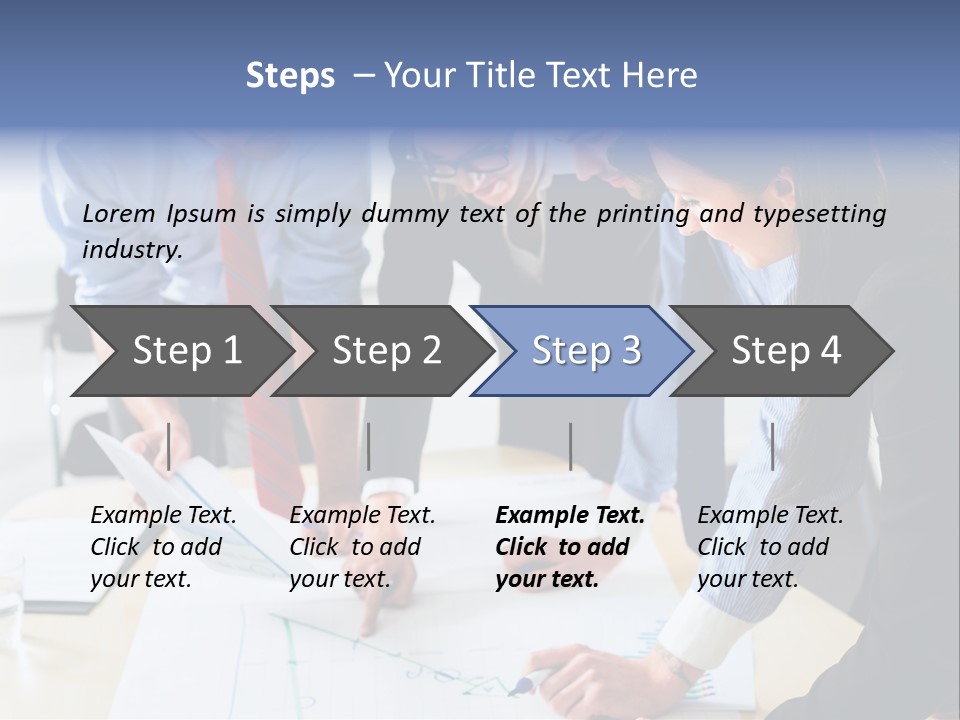 Steps – Your Title Text Here

Lorem Ipsum is simply dummy text of the printing and typesetting industry.

Step 1

Step 2

Step 3

Step 4

Example Text. Click to add your text.

Example Text. Click to add your text.

Example Text. Click to add your text.

Example Text. Click to add your text.